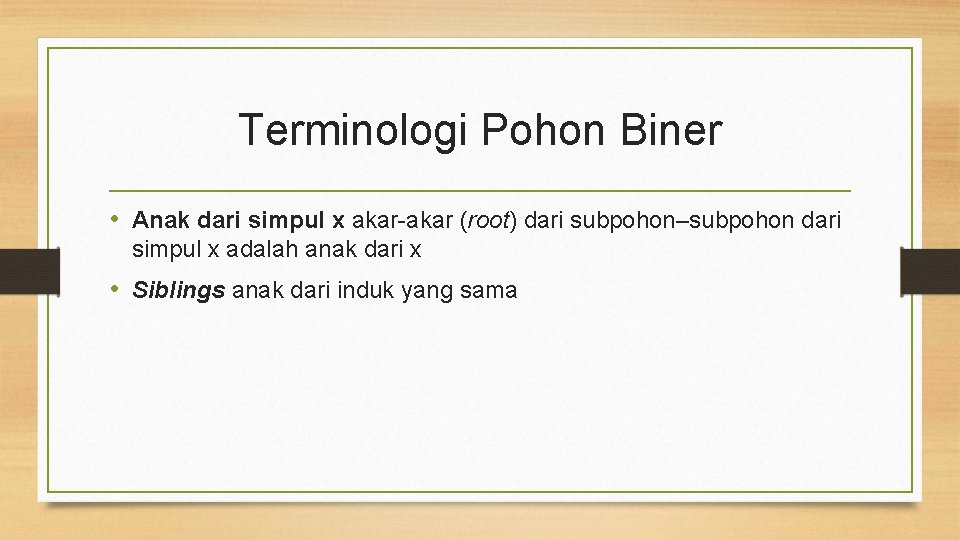 Terminologi Pohon Biner

• Anak dari simpul x akar-akar (root) dari subpohon–subpohon dari simpul x adalah anak dari x

• Siblings anak dari induk yang sama